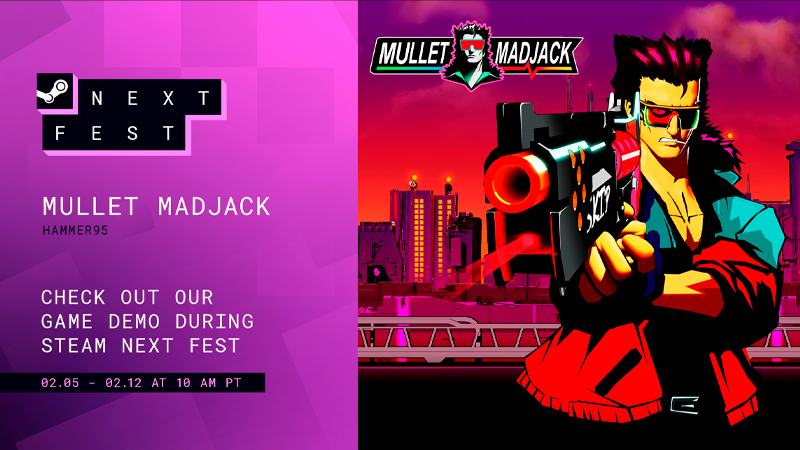 NEXT FEST

MULLET MADJACK

HAMMER95

CHECK OUT OUR GAME DEMO DURING STEAM NEXT FEST

02.05 - 02.12 AT 10 AM PT

MULLET MADJACK